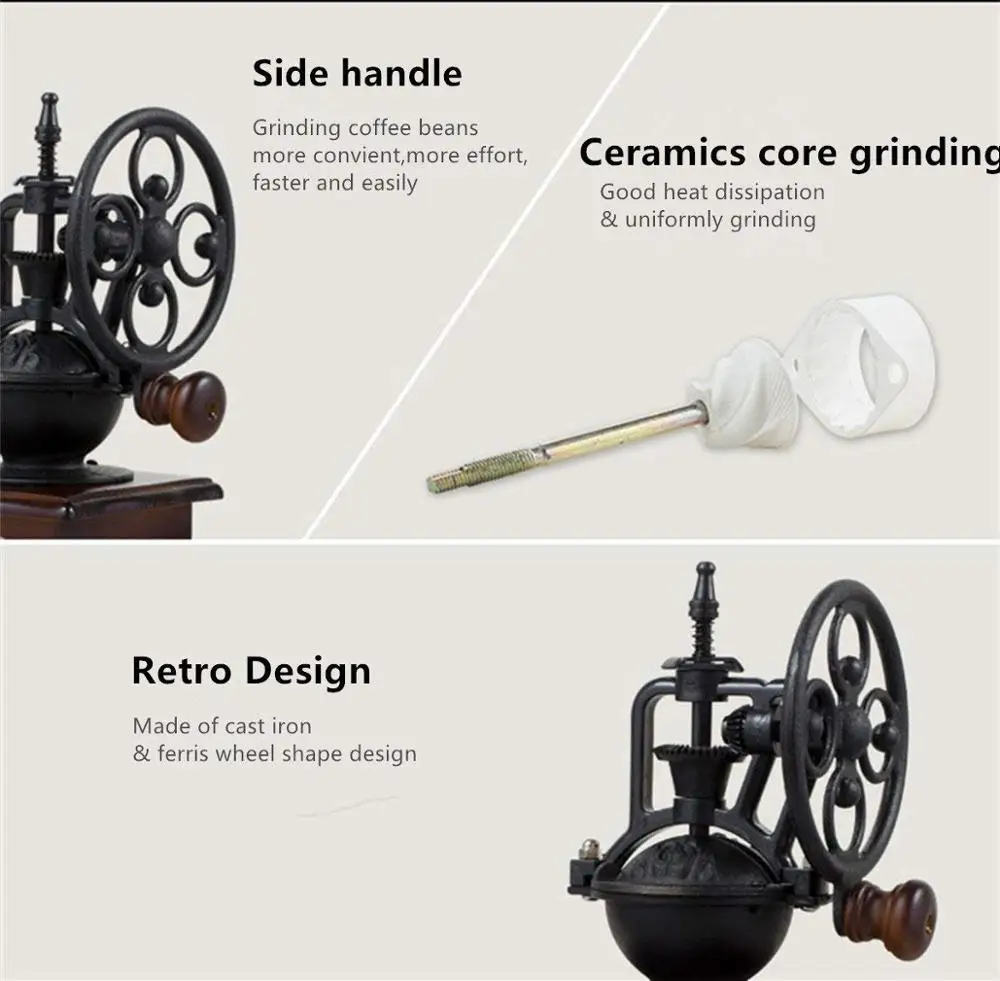 Side handle

Grinding coffee beans more convient,more effort, faster and easily

Ceramics core grinding

Good heat dissipation & uniformly grinding

Retro Design

Made of cast iron & ferris wheel shape design